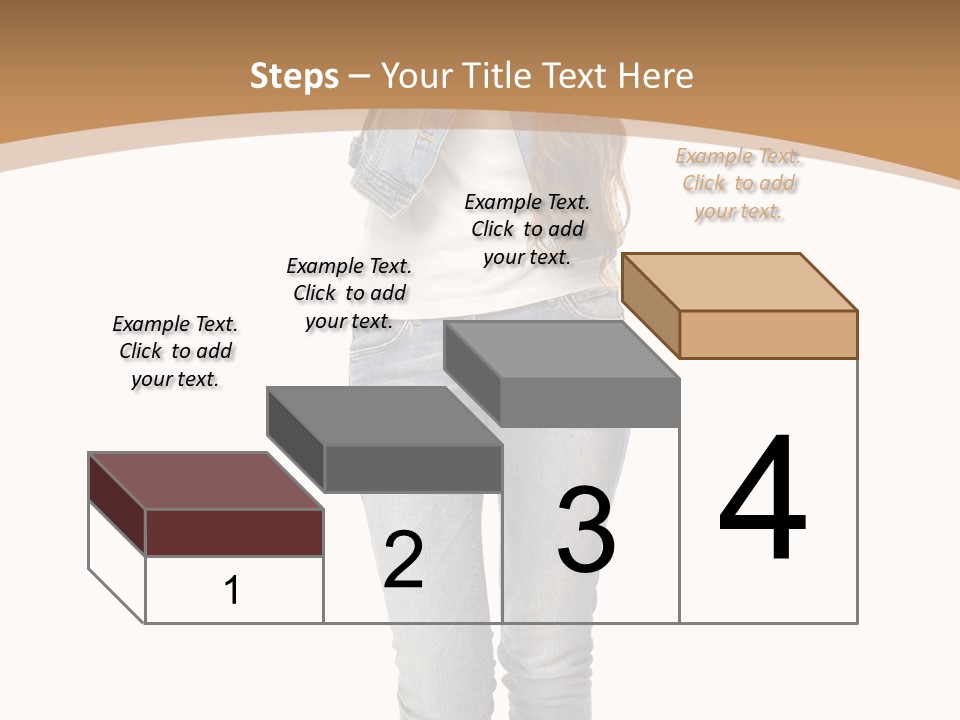 Steps – Your Title Text Here

Example Text. Click to add your text.

Example Text. Click to add your text.

Example Text. Click to add your text.

Example Text. Click to add your text.

1

2

3

4